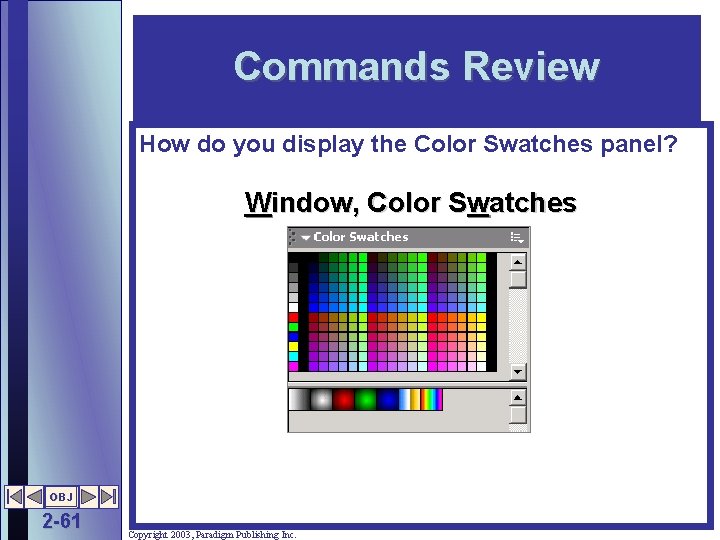 Commands Review

How do you display the Color Swatches panel?

Window, Color Swatches

Color Swatches

OBJ

2-61

Copyright 2003, Paradigm Publishing Inc.